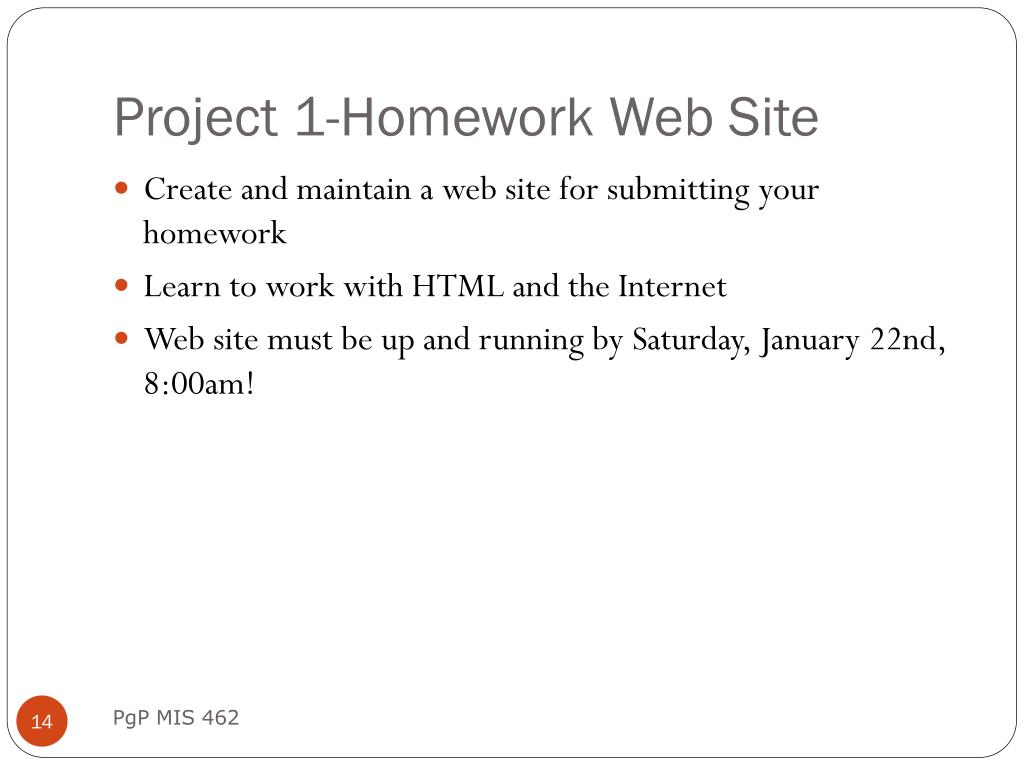 Project 1-Homework Web Site

- Create and maintain a web site for submitting your homework
- Learn to work with HTML and the Internet
- Web site must be up and running by Saturday, January 22nd, 8:00am!

14

PgP MIS 462